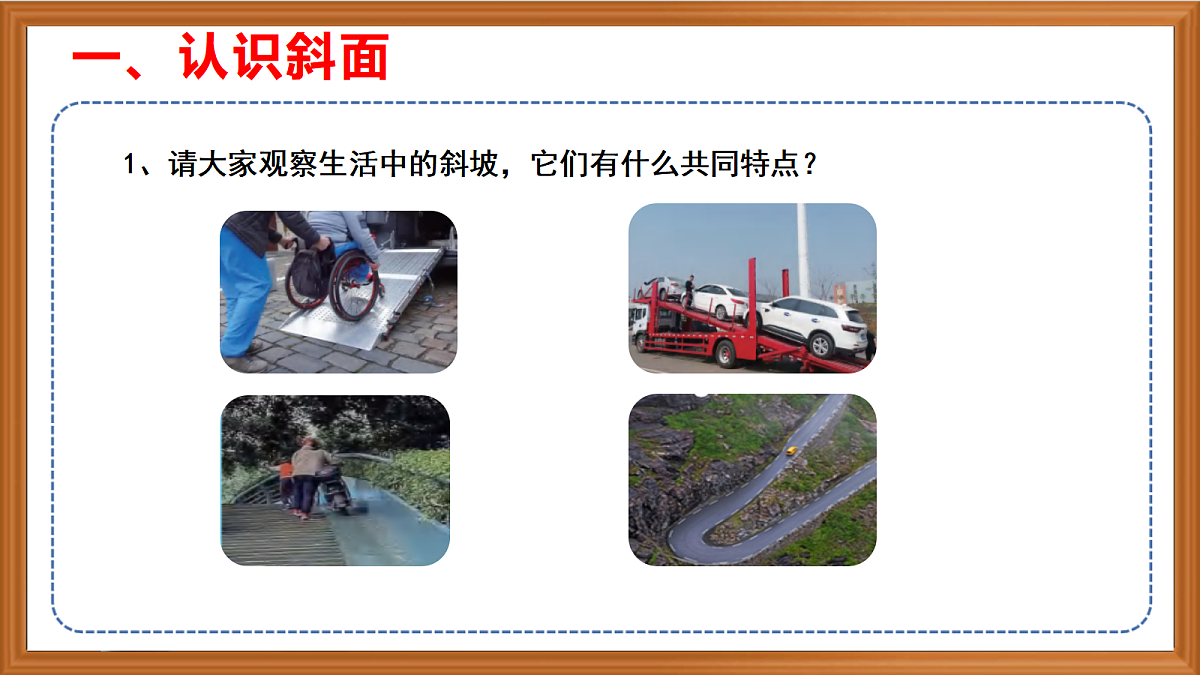 一、认识斜面

1、请大家观察生活中的斜坡，它们有什么共同特点？